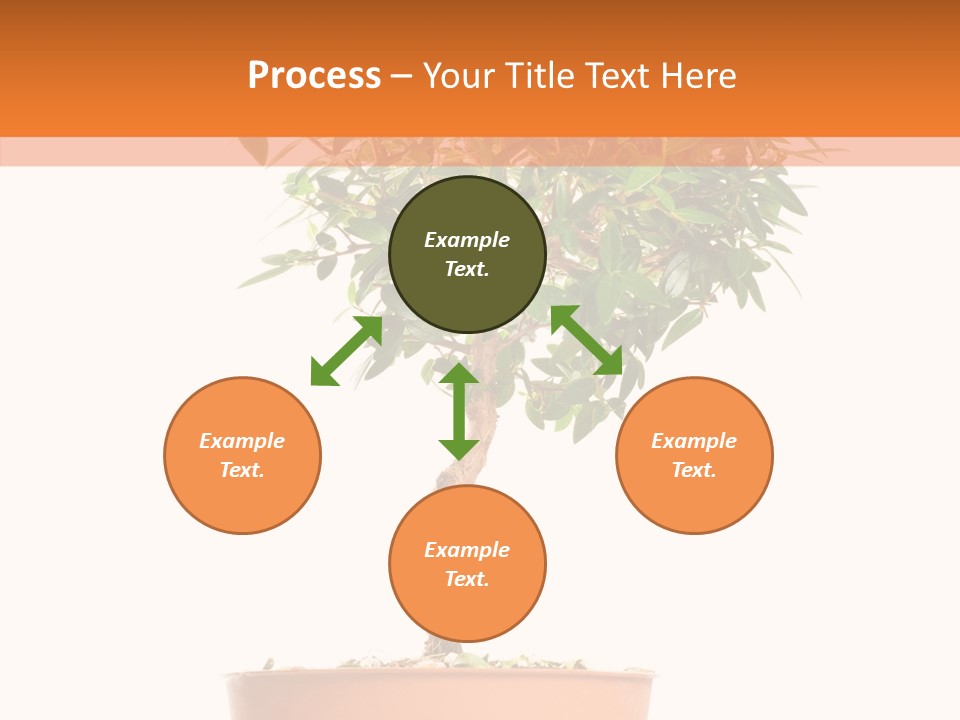 Process – Your Title Text Here

Example Text.

Example Text.

Example Text.

Example Text.